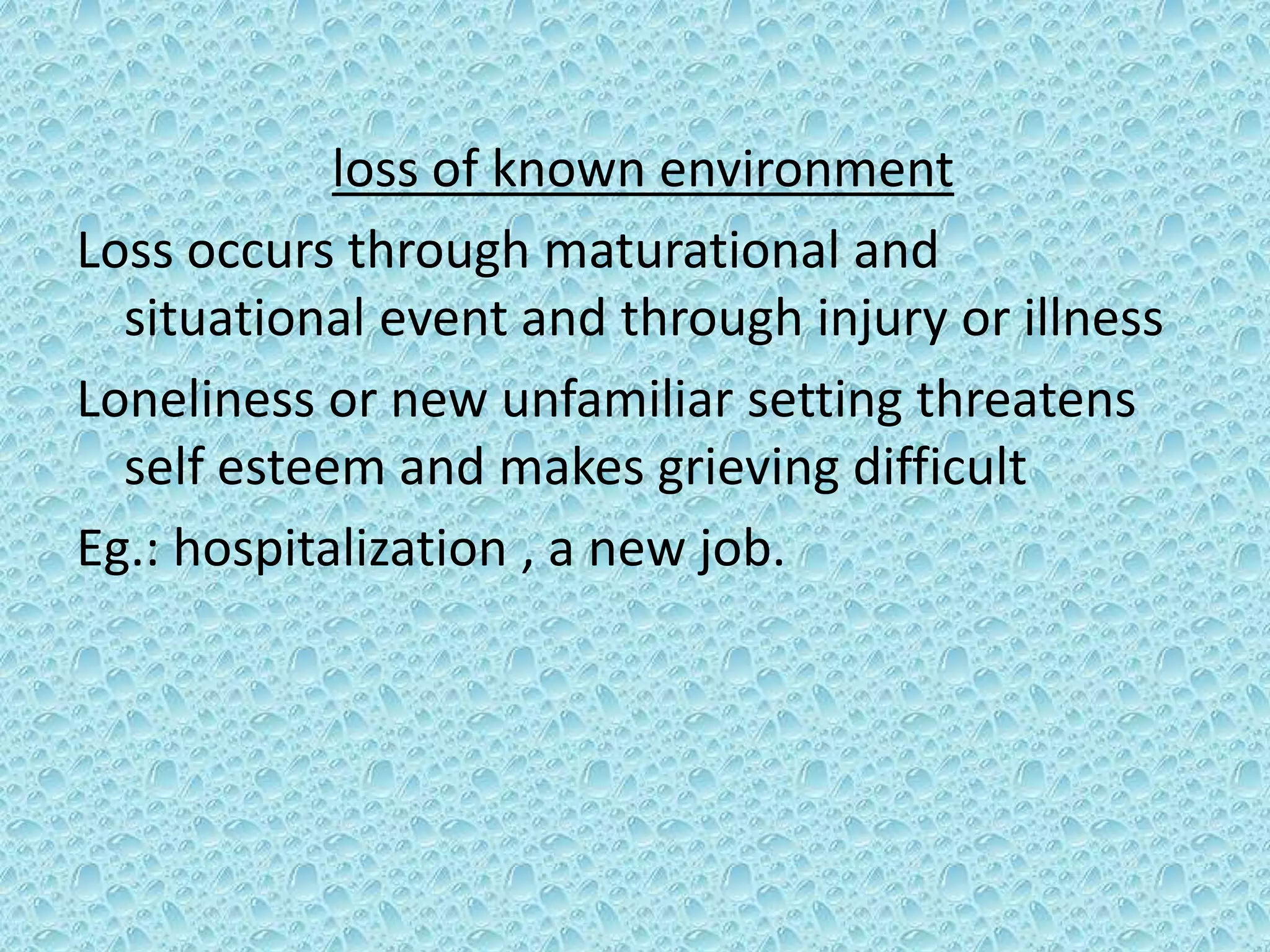 loss of known environment

Loss occurs through maturational and situational event and through injury or illness

Loneliness or new unfamiliar setting threatens self esteem and makes grieving difficult

Eg.: hospitalization , a new job.